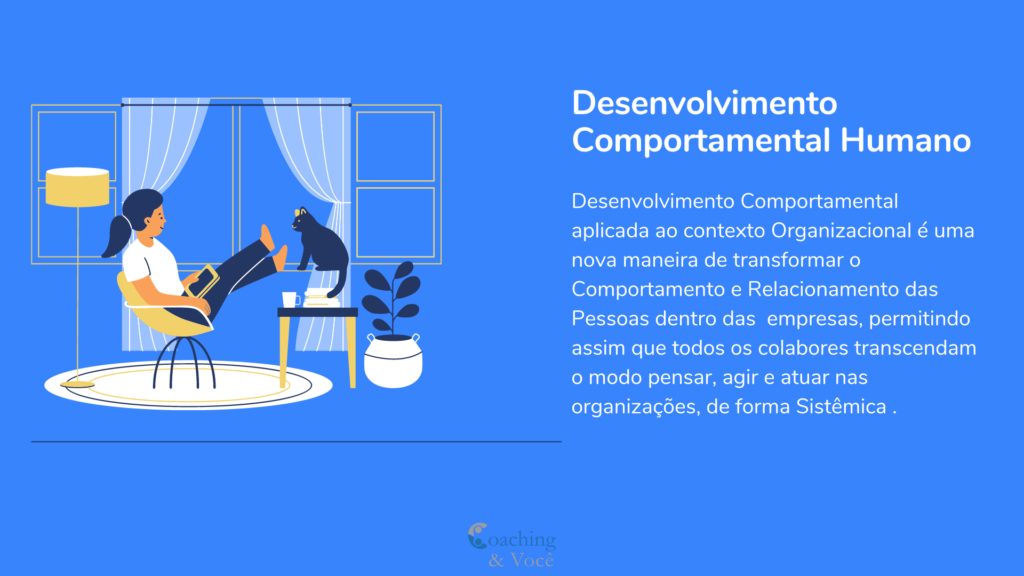 Desenvolvimento Comportamental Humano

Desenvolvimento Comportamental aplicada ao contexto Organizacional é uma nova maneira de transformar o Comportamento e Relacionamento das Pessoas dentro das empresas, permitindo assim que todos os colabores transcendam o modo pensar, agir e atuar nas organizações, de forma Sistêmica .

Coaching & Você